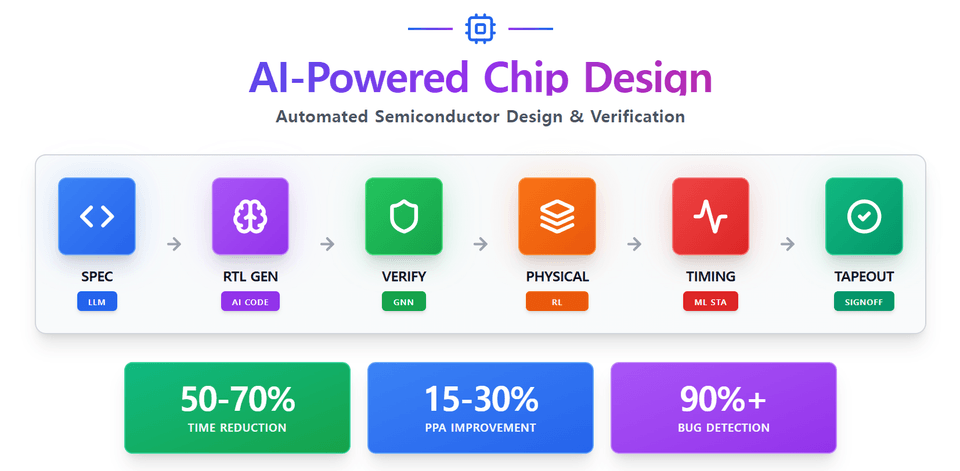 AI-Powered Chip Design
Automated Semiconductor Design & Verification

SPEC
LLM

RTL GEN
AI CODE

VERIFY
GNN

PHYSICAL
RL

TIMING
ML STA

TAPEOUT
SIGNOFF

50-70%
TIME REDUCTION

15-30%
PPA IMPROVEMENT

90%+
BUG DETECTION